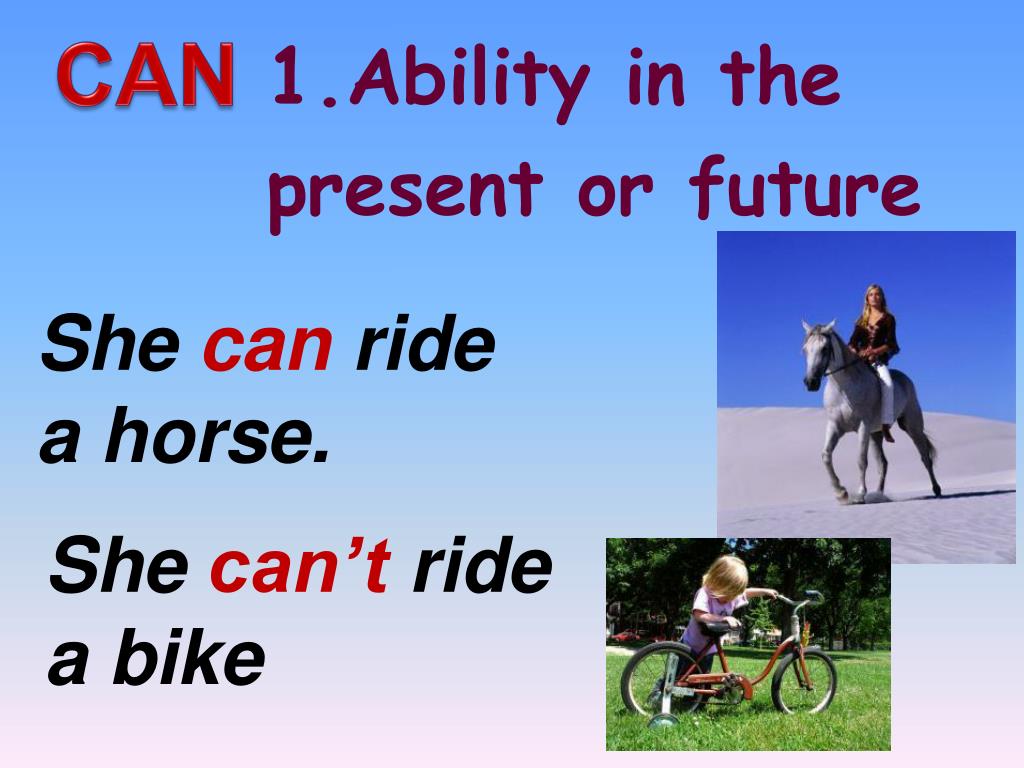 CAN 1.Ability in the present or future

She can ride a horse.

She can’t ride a bike